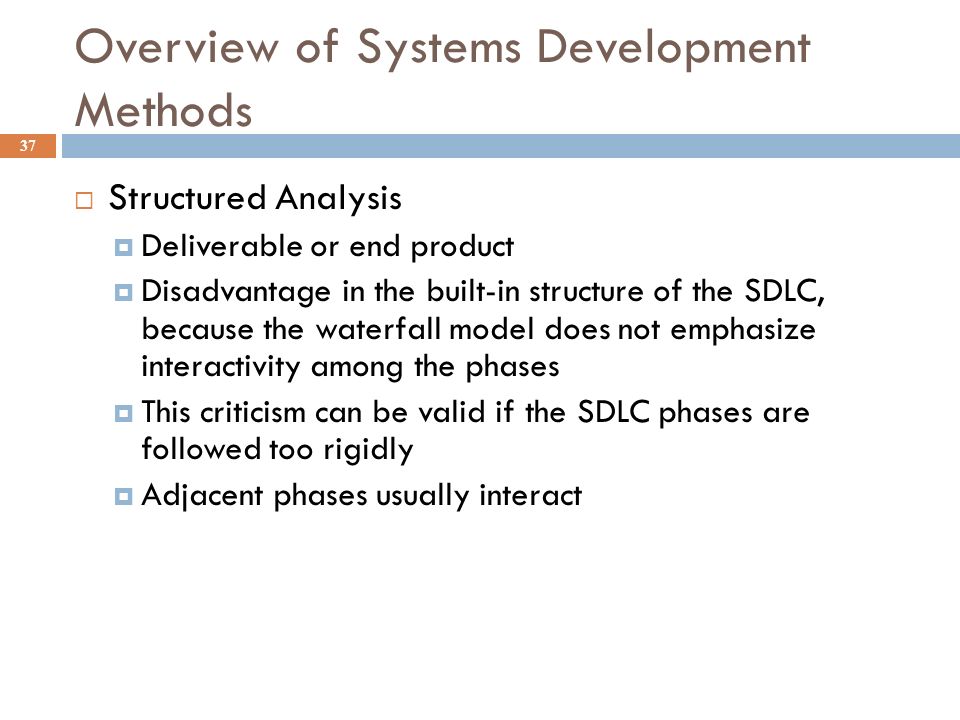 Overview of Systems Development Methods

37

Structured Analysis

Deliverable or end product

Disadvantage in the built-in structure of the SDLC, because the waterfall model does not emphasize interactivity among the phases

This criticism can be valid if the SDLC phases are followed too rigidly

Adjacent phases usually interact